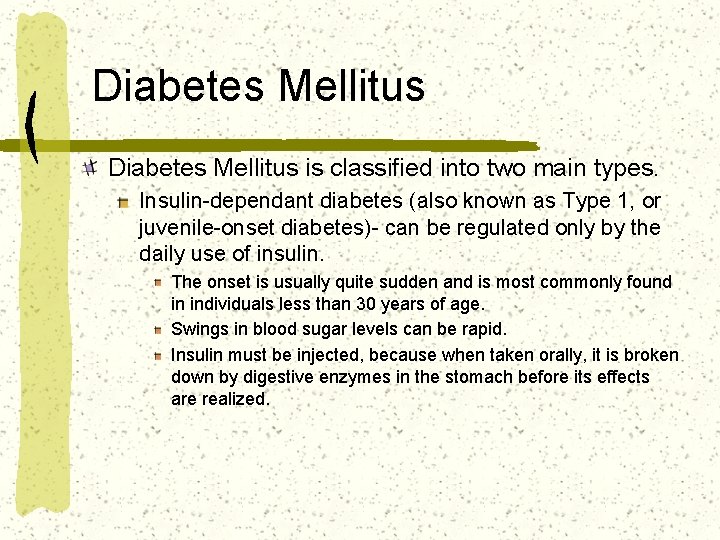 Diabetes Mellitus

Diabetes Mellitus is classified into two main types.

Insulin-dependant diabetes (also known as Type 1, or juvenile-onset diabetes)- can be regulated only by the daily use of insulin.

The onset is usually quite sudden and is most commonly found in individuals less than 30 years of age.

Swings in blood sugar levels can be rapid.

Insulin must be injected, because when taken orally, it is broken down by digestive enzymes in the stomach before its effects are realized.